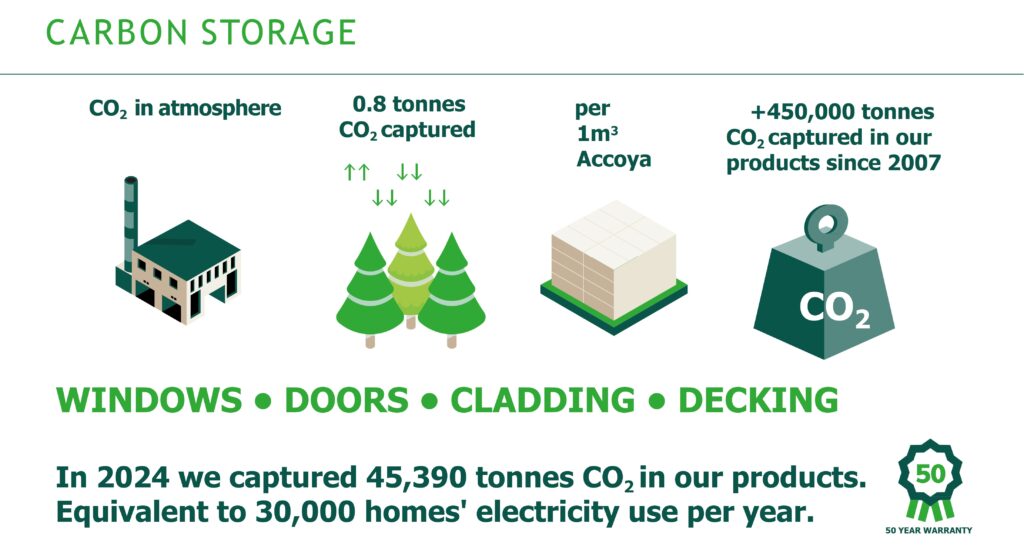 CARBON STORAGE

$CO_2$ in atmosphere

0.8 tonnes $CO_2$ captured

↑↑ ↓↓ ↓↓ ↓↓

per $1m^3$ Accoya

+450,000 tonnes $CO_2$ captured in our products since 2007

$CO_2$

WINDOWS • DOORS • CLADDING • DECKING

In 2024 we captured 45,390 tonnes $CO_2$ in our products. Equivalent to 30,000 homes' electricity use per year.

50

50 YEAR WARRANTY